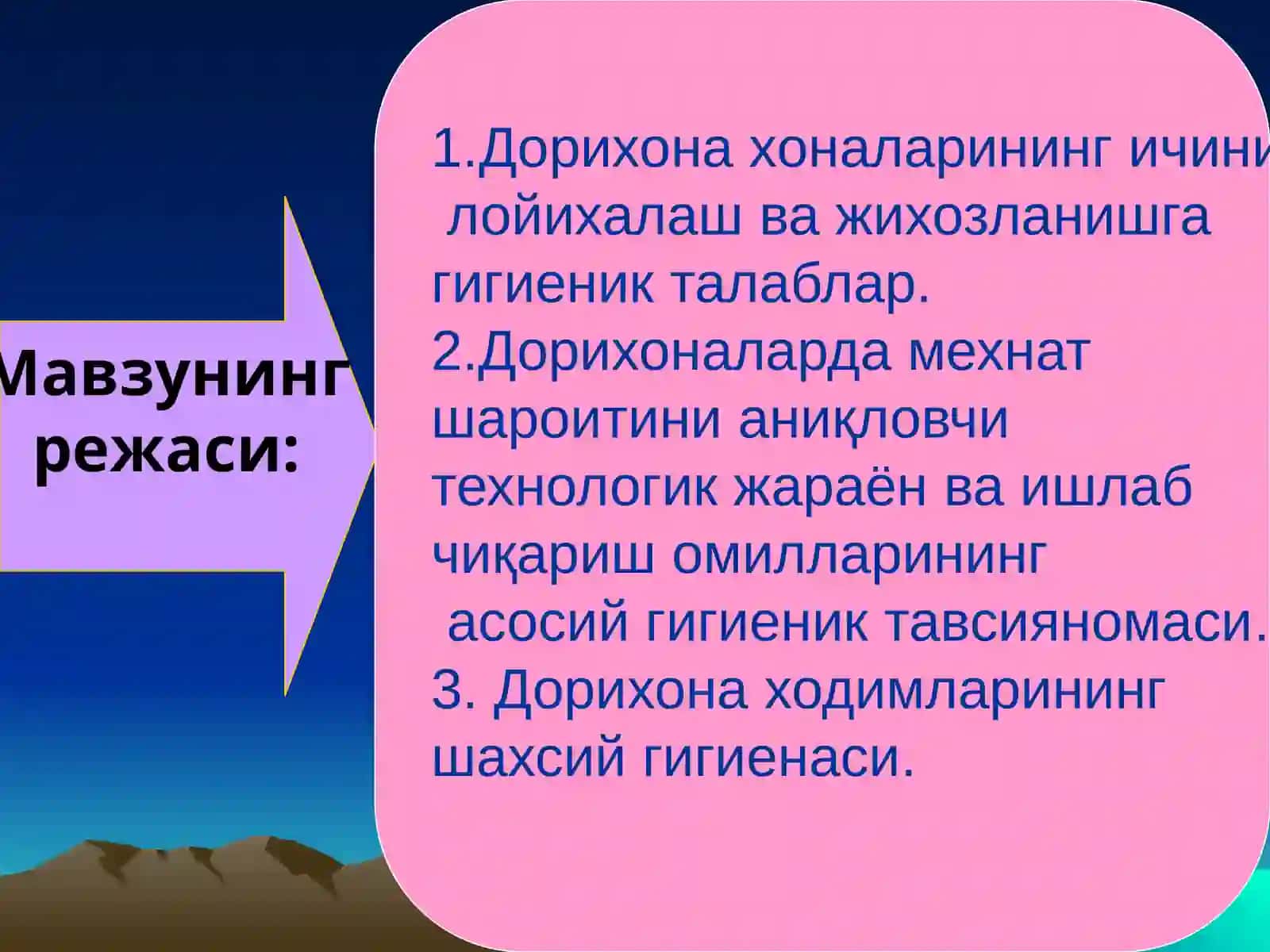 Мавзунинг режаси:

1.Дорихона хоналарининг ичини лойихалаш ва жихозланишга гигиеник талаблар.
2.Дорихоналарда мехнат шароитини аниқловчи технологик жараён ва ишлаб чиқариш омилларининг асосий гигиеник тавсияномаси.
3. Дорихона ходимларининг шахсий гигиенаси.